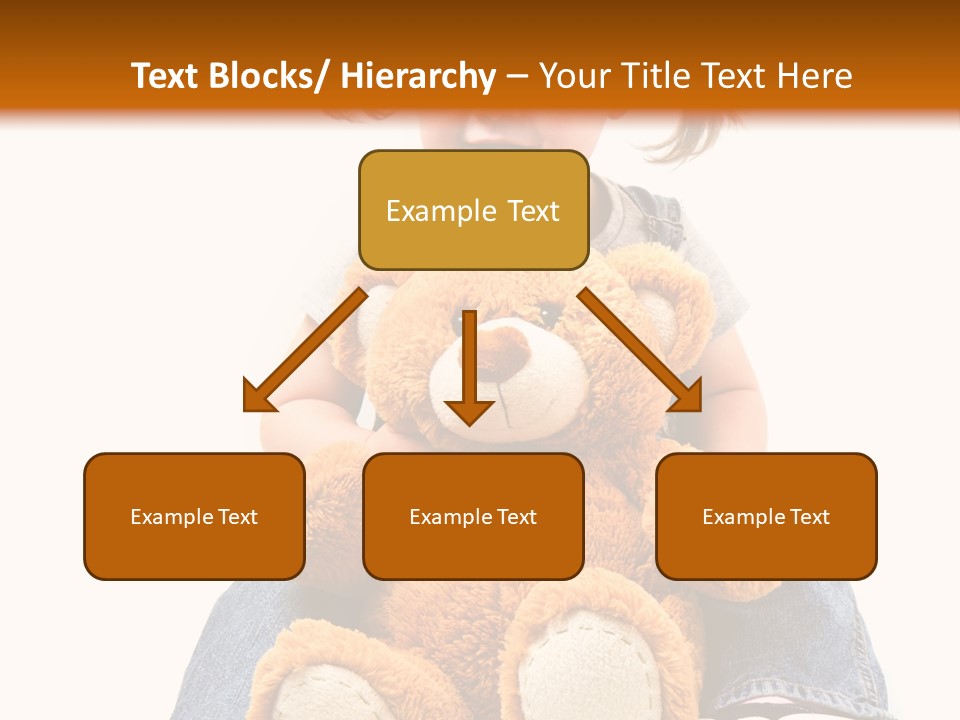 Text Blocks/ Hierarchy – Your Title Text Here

Example Text

Example Text

Example Text

Example Text